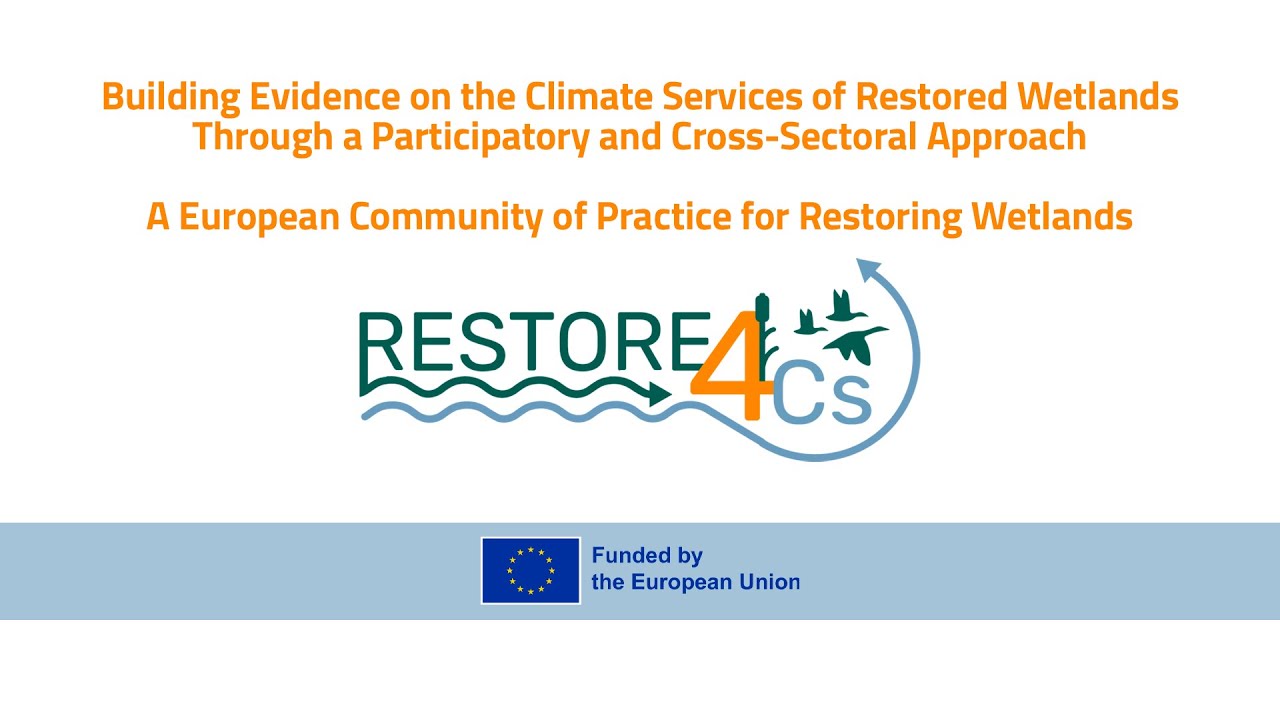 Building Evidence on the Climate Services of Restored Wetlands Through a Participatory and Cross-Sectoral Approach

A European Community of Practice for Restoring Wetlands

RESTORE4Cs

Funded by the European Union